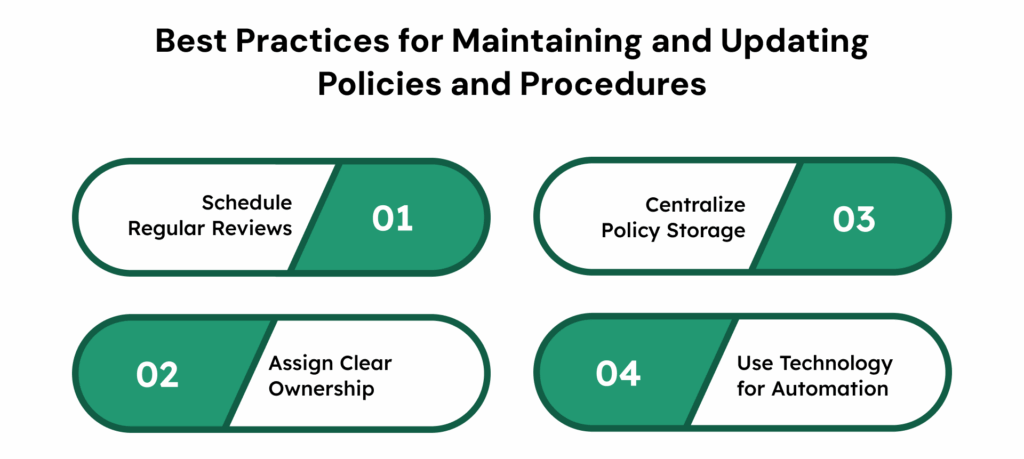 Best Practices for Maintaining and Updating Policies and Procedures

Schedule Regular Reviews
01

Centralize Policy Storage
03

02
Assign Clear Ownership

04
Use Technology for Automation